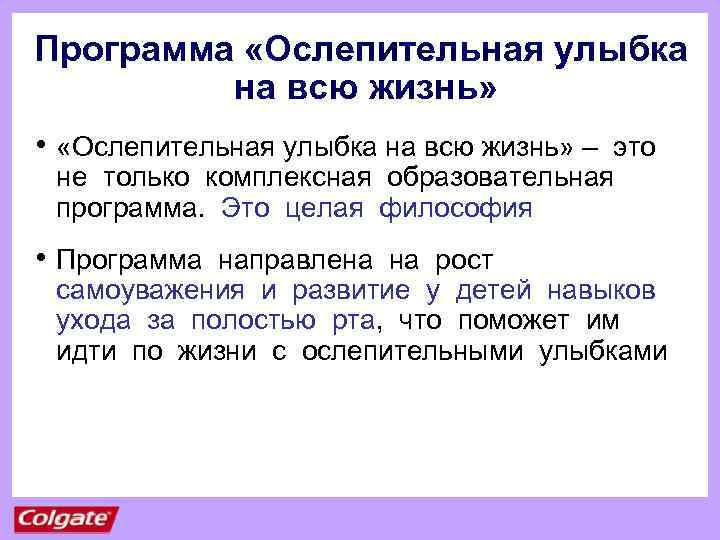 Программа «Ослепительная улыбка на всю жизнь»

• «Ослепительная улыбка на всю жизнь» – это не только комплексная образовательная программа. Это целая философия

• Программа направлена на рост самоуважения и развитие у детей навыков ухода за полостью рта, что поможет им идти по жизни с ослепительными улыбками

Colgate